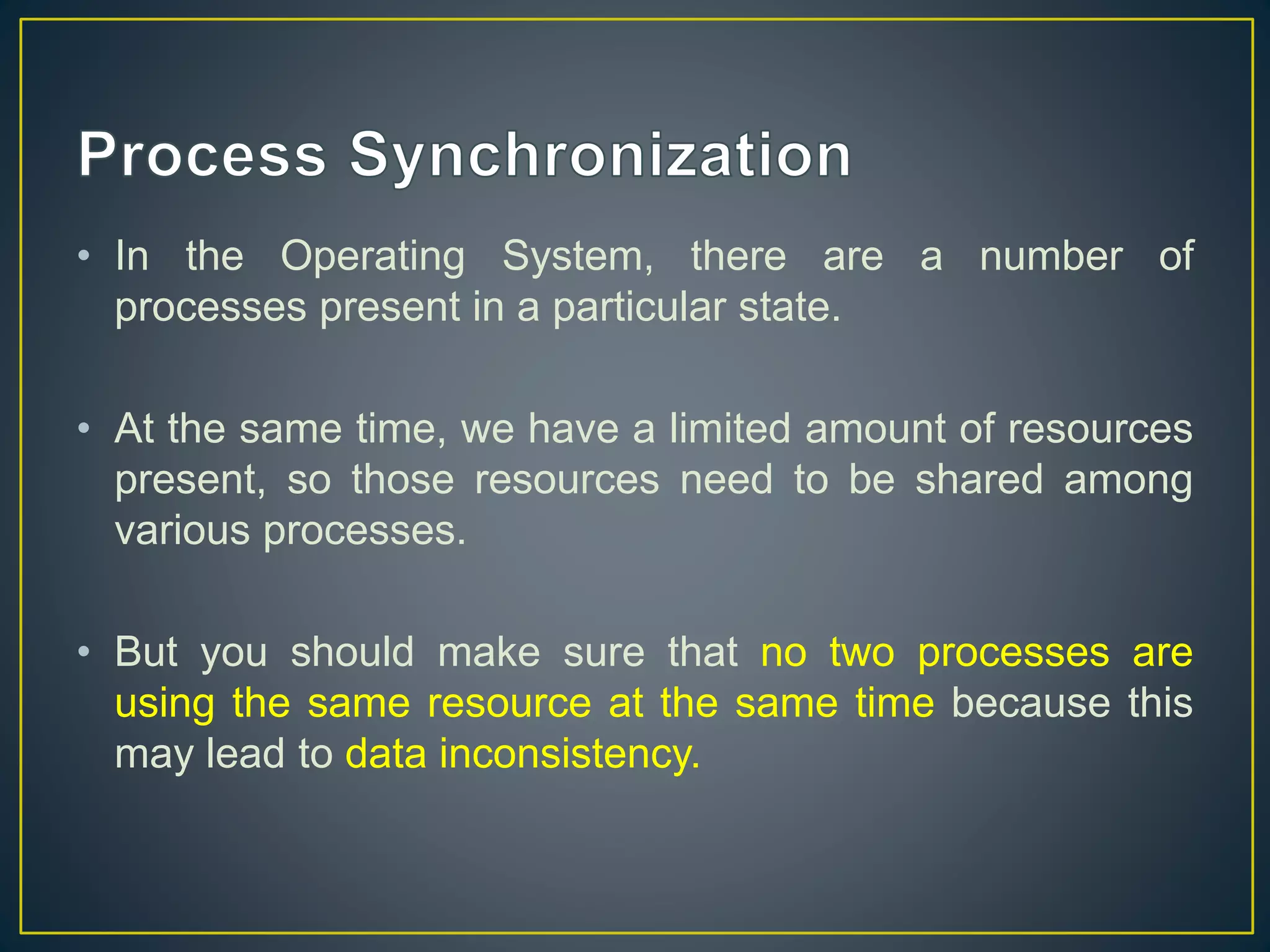 Process Synchronization

• In the Operating System, there are a number of processes present in a particular state.

• At the same time, we have a limited amount of resources present, so those resources need to be shared among various processes.

• But you should make sure that no two processes are using the same resource at the same time because this may lead to data inconsistency.